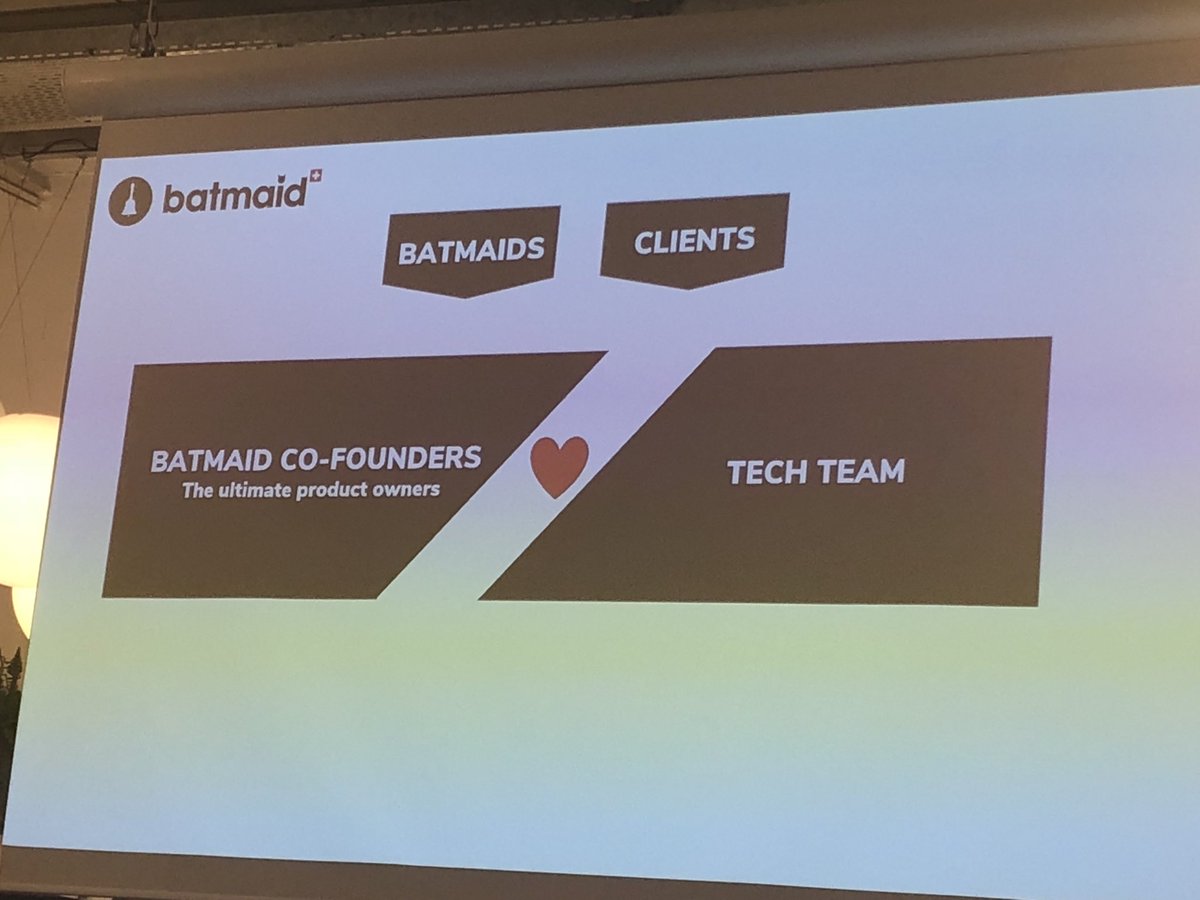 batmaid

BATMAIDS

CLIENTS

BATMAID CO-FOUNDERS
The ultimate product owners

TECH TEAM